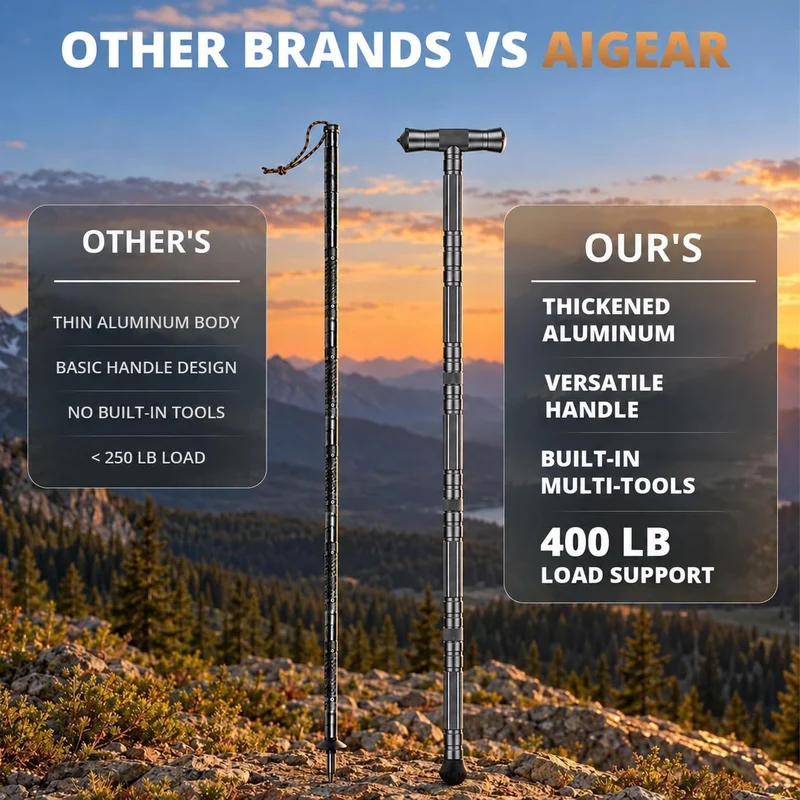 OTHER BRANDS VS AIGEAR

OTHER'S

THIN ALUMINUM BODY

BASIC HANDLE DESIGN

NO BUILT-IN TOOLS

< 250 LB LOAD

OUR'S

THICKENED ALUMINUM

VERSATILE HANDLE

BUILT-IN MULTI-TOOLS

400 LB
LOAD SUPPORT